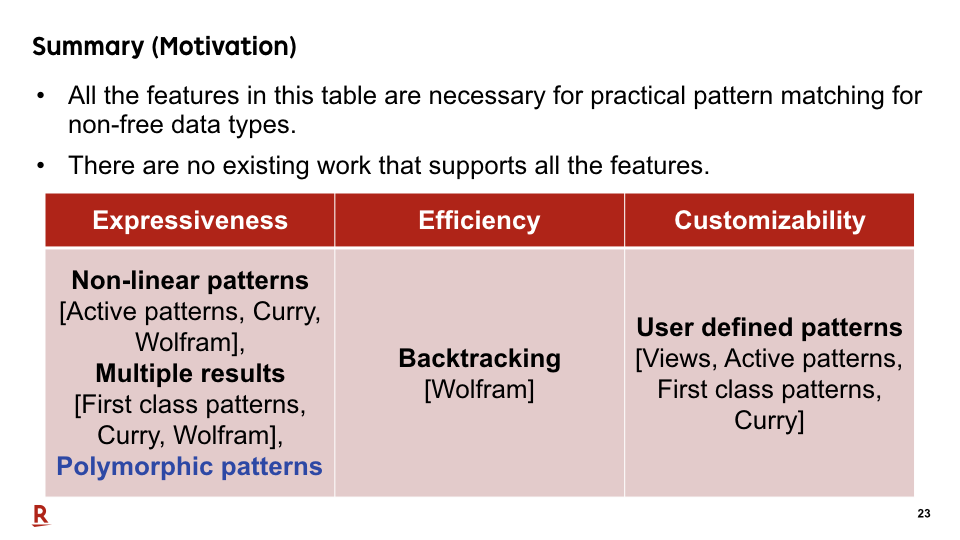 Summary (Motivation)

• All the features in this table are necessary for practical pattern matching for non-free data types.

• There are no existing work that supports all the features.

| Expressiveness | Efficiency | Customizability |
|---|---|---|
| **Non-linear patterns** [Active patterns, Curry, Wolfram], **Multiple results** [First class patterns, Curry, Wolfram], **Polymorphic patterns** | **Backtracking** [Wolfram] | **User defined patterns** [Views, Active patterns, First class patterns, Curry] |

R

23